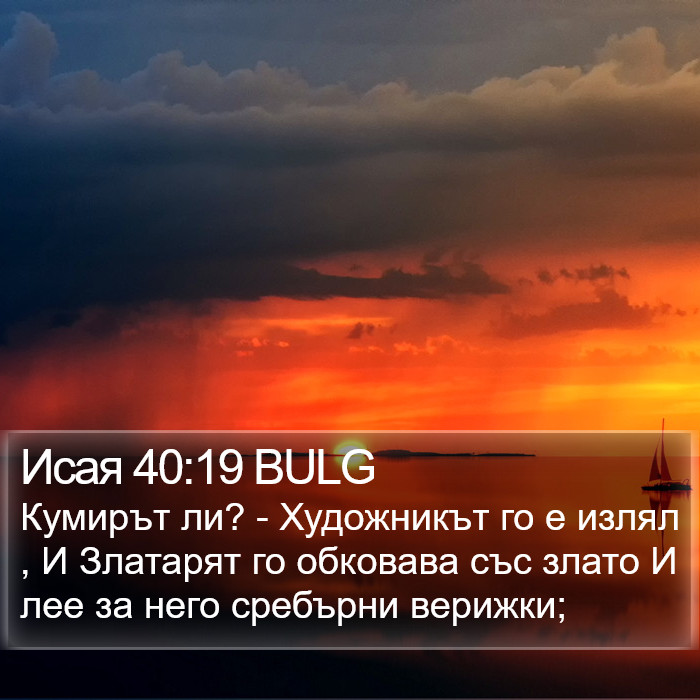 Исая 40:19 BULG

Кумирът ли? - Художникът го е излял , И Златарят го обковава със злато И лее за него сребърни верижки;